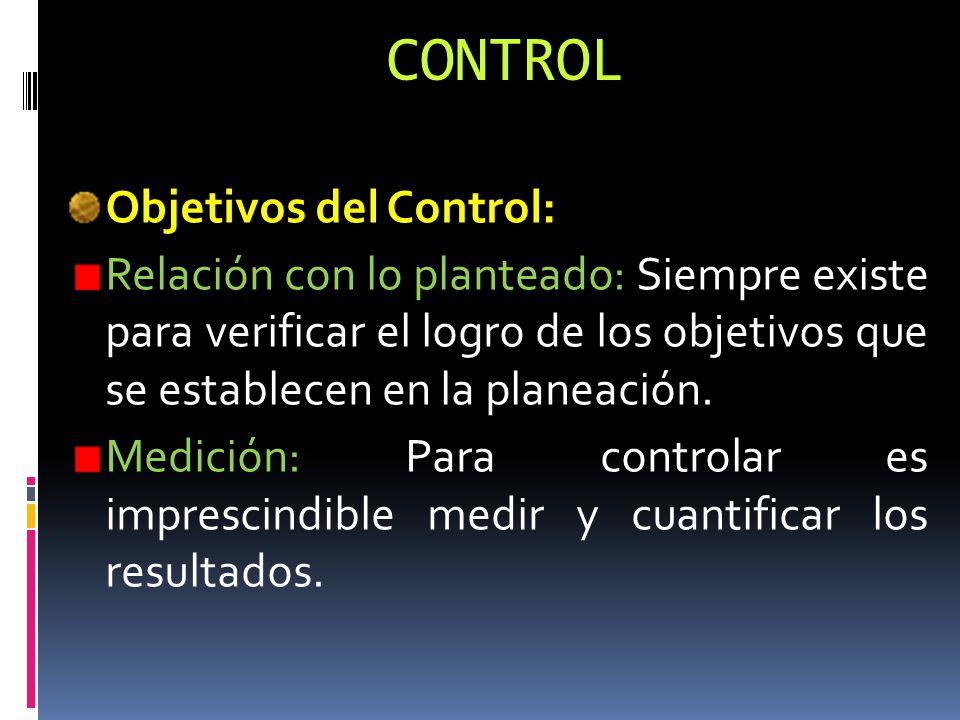 CONTROL

Objetivos del Control:

Relación con lo planteado: Siempre existe para verificar el logro de los objetivos que se establecen en la planeación.

Medición: Para controlar es imprescindible medir y cuantificar los resultados.